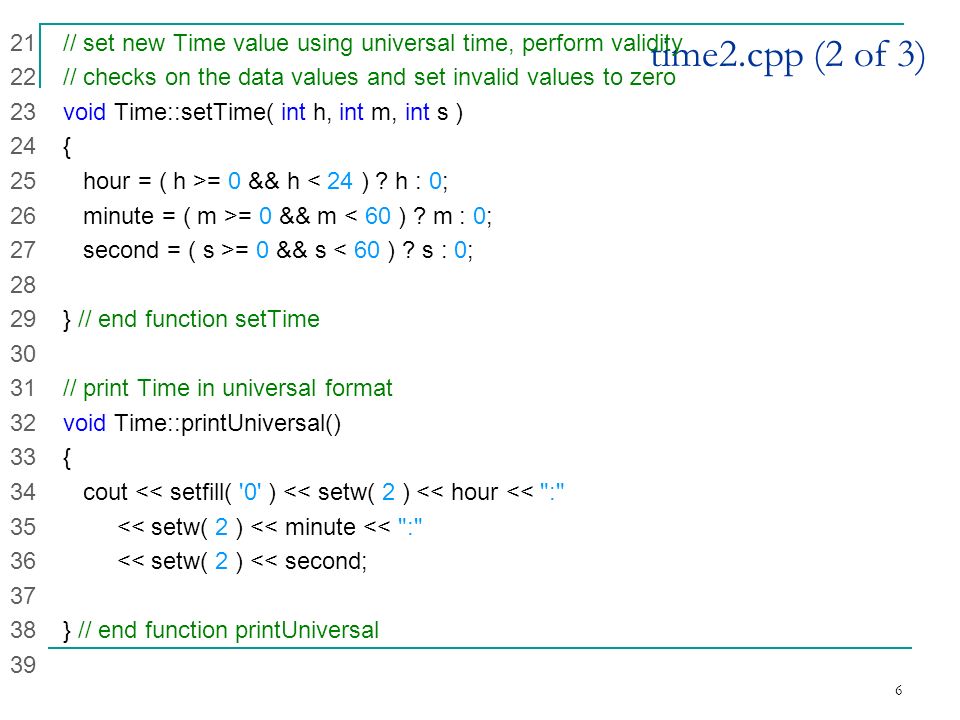 time2.cpp (2 of 3)

21 // set new Time value using universal time, perform validity
22 // checks on the data values and set invalid values to zero
23 void Time::setTime( int h, int m, int s )
24 {
25 hour = ( h >= 0 && h < 24 ) ? h : 0;
26 minute = ( m >= 0 && m < 60 ) ? m : 0;
27 second = ( s >= 0 && s < 60 ) ? s : 0;
28
29 } // end function setTime
30
31 // print Time in universal format
32 void Time::printUniversal()
33 {
34 cout << setfill( '0' ) << setw( 2 ) << hour << ":"
35 << setw( 2 ) << minute << ":"
36 << setw( 2 ) << second;
37
38 } // end function printUniversal
39

6